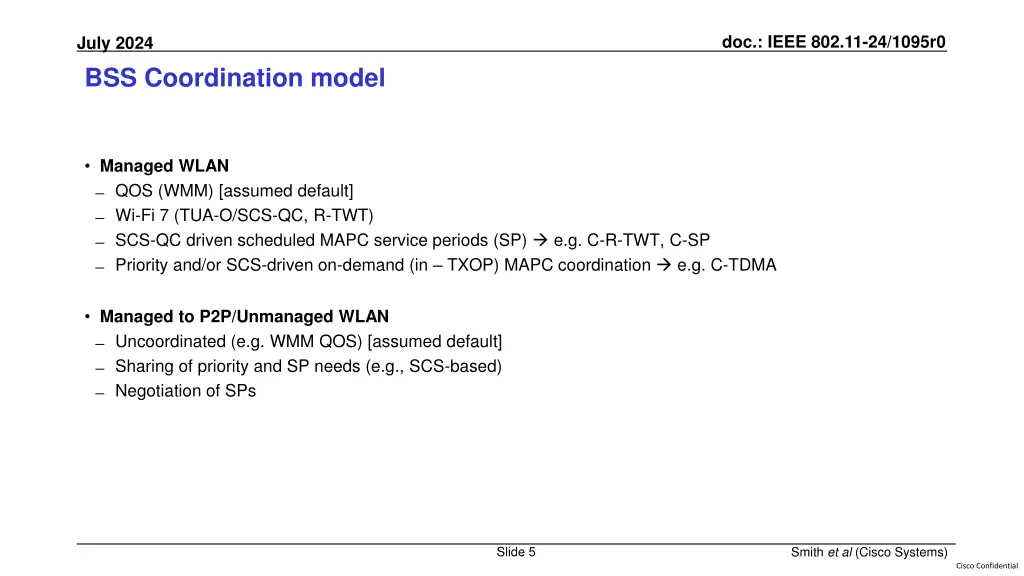 July 2024

doc.: IEEE 802.11-24/1095r0

BSS Coordination model

• Managed WLAN
– QOS (WMM) [assumed default]
– Wi-Fi 7 (TUA-O/SCS-QC, R-TWT)
– SCS-QC driven scheduled MAPC service periods (SP) → e.g. C-R-TWT, C-SP
– Priority and/or SCS-driven on-demand (in – TXOP) MAPC coordination → e.g. C-TDMA

• Managed to P2P/Unmanaged WLAN
– Uncoordinated (e.g. WMM QOS) [assumed default]
– Sharing of priority and SP needs (e.g., SCS-based)
– Negotiation of SPs

Slide 5

Smith et al (Cisco Systems)

Cisco Confidential